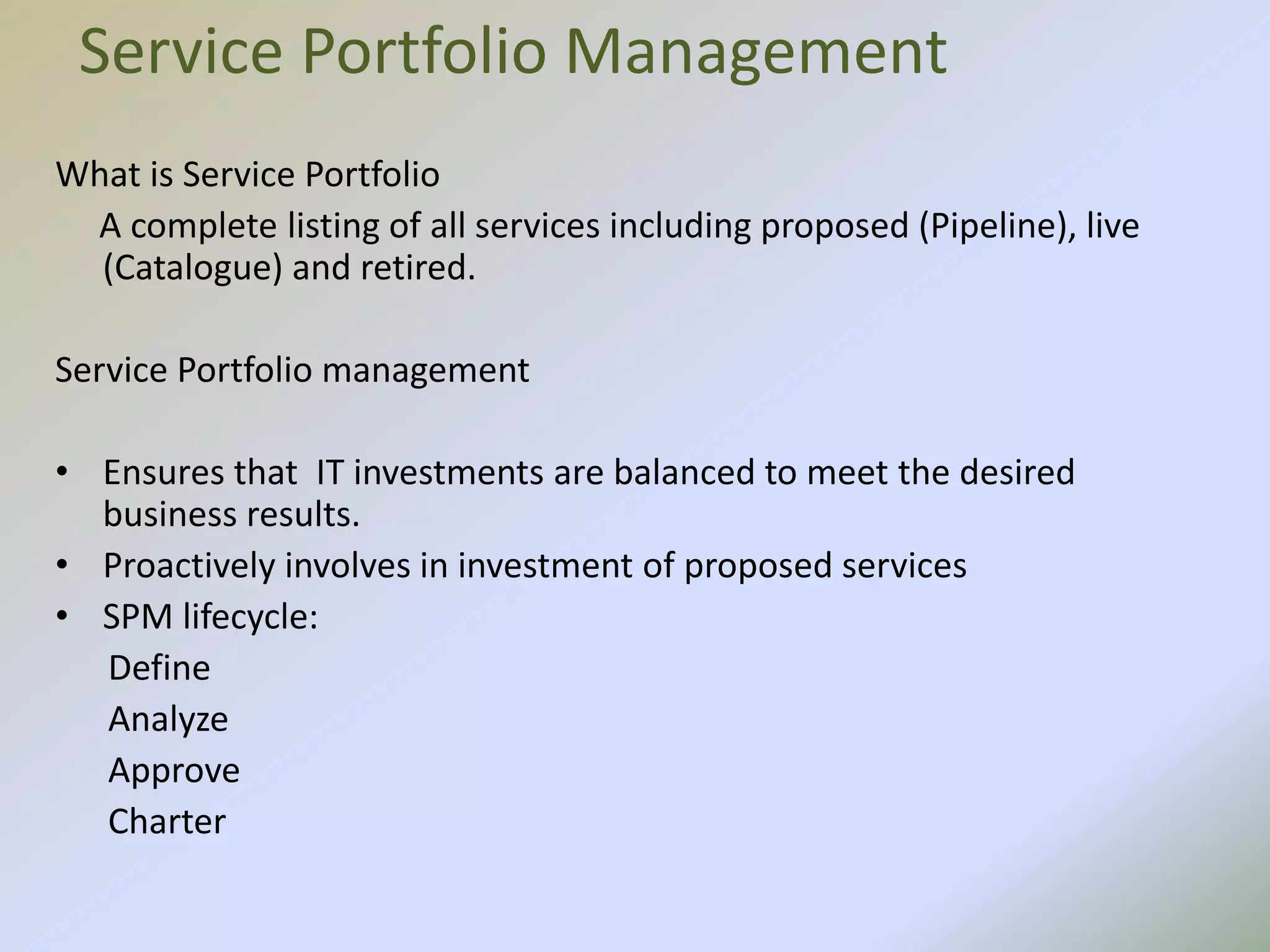 Service Portfolio Management

What is Service Portfolio

A complete listing of all services including proposed (Pipeline), live (Catalogue) and retired.

Service Portfolio management

• Ensures that IT investments are balanced to meet the desired business results.
• Proactively involves in investment of proposed services
• SPM lifecycle:

Define
Analyze
Approve
Charter